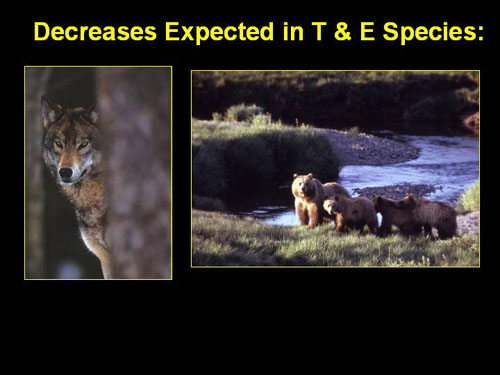 Decreases Expected in T & E Species: